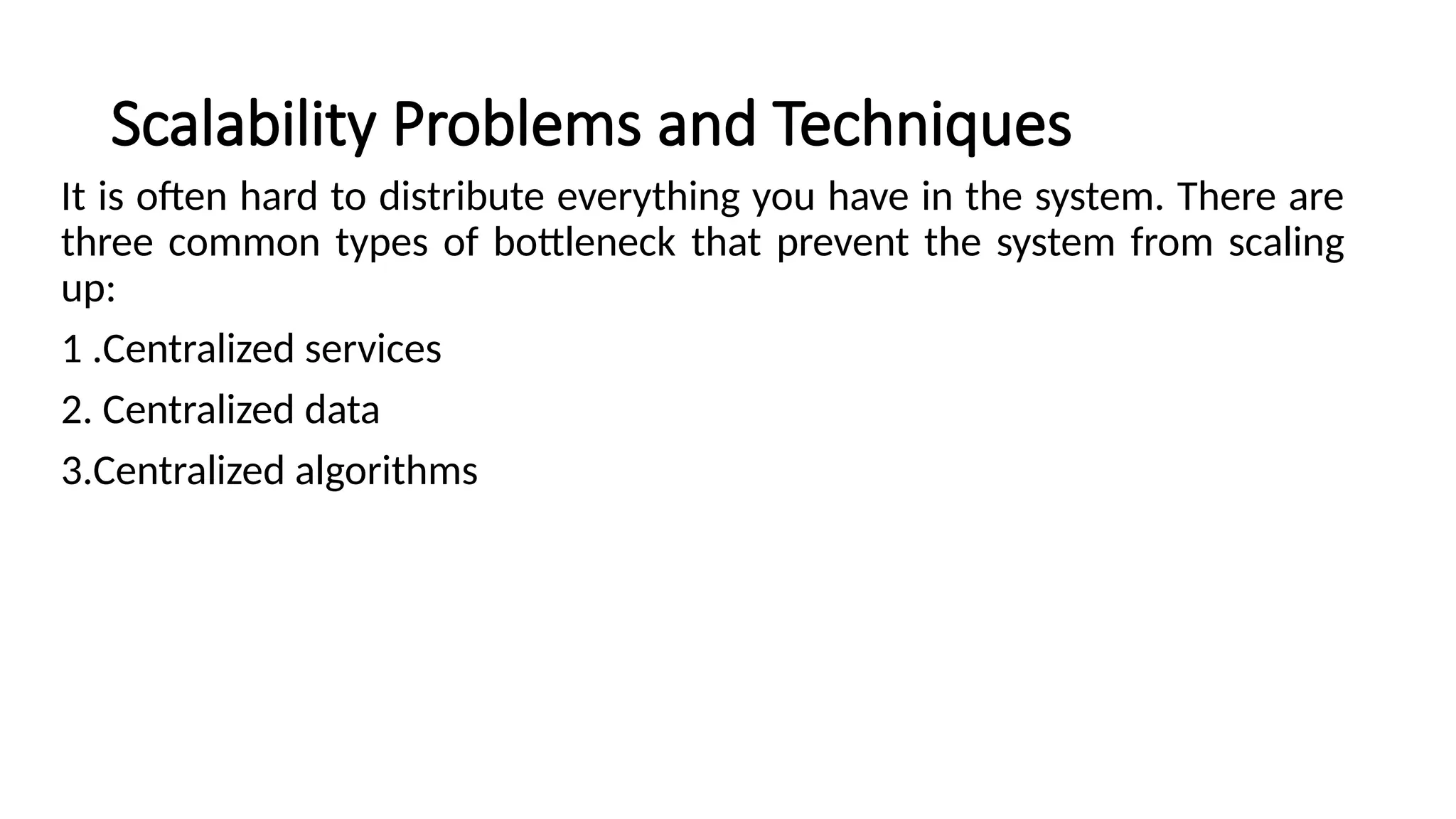 Scalability Problems and Techniques

It is often hard to distribute everything you have in the system. There are three common types of bottleneck that prevent the system from scaling up:

1 .Centralized services

2. Centralized data

3.Centralized algorithms